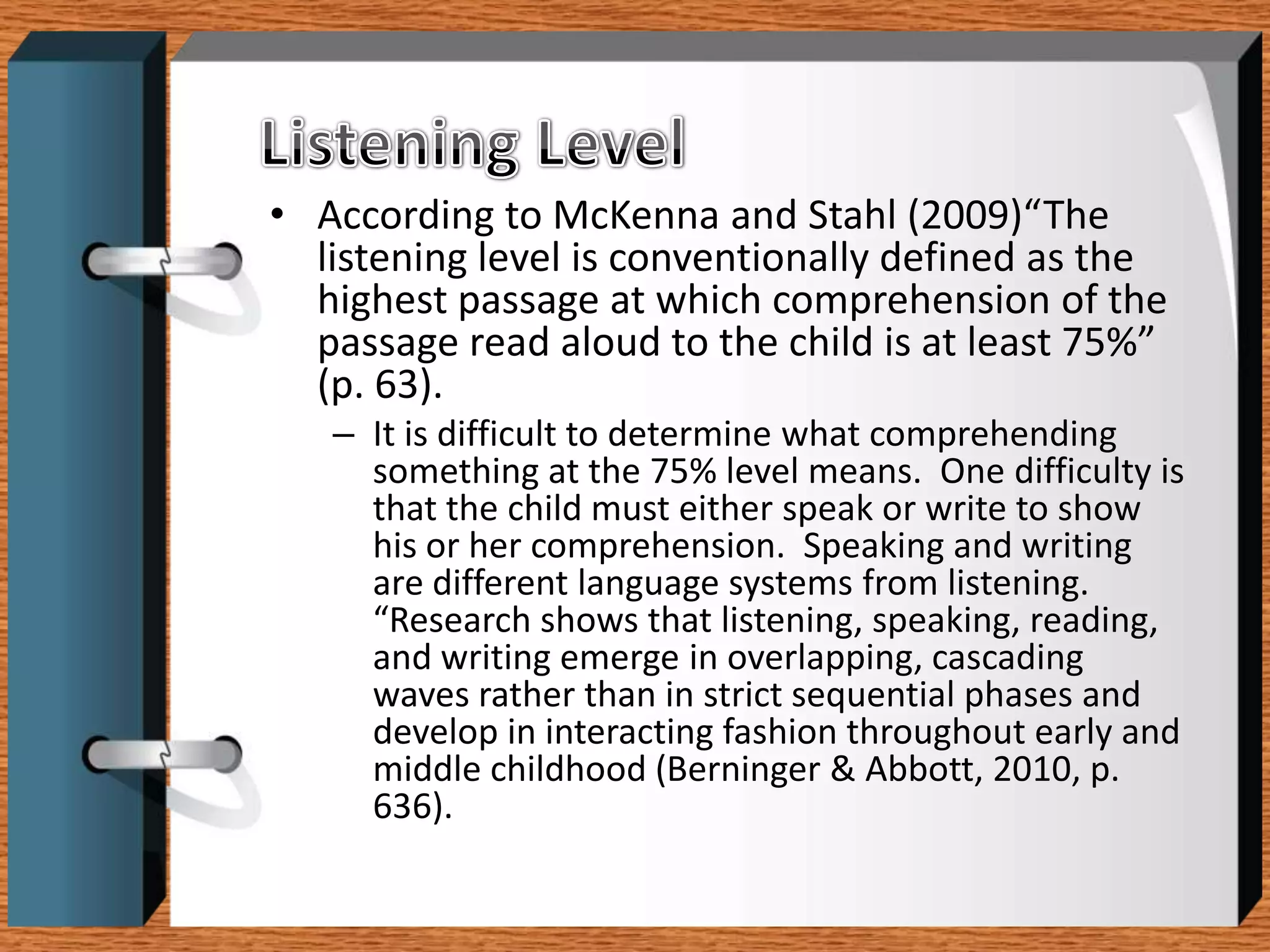 Listening Level

• According to McKenna and Stahl (2009)“The listening level is conventionally defined as the highest passage at which comprehension of the passage read aloud to the child is at least 75%” (p. 63).

– It is difficult to determine what comprehending something at the 75% level means. One difficulty is that the child must either speak or write to show his or her comprehension. Speaking and writing are different language systems from listening. “Research shows that listening, speaking, reading, and writing emerge in overlapping, cascading waves rather than in strict sequential phases and develop in interacting fashion throughout early and middle childhood (Berninger & Abbott, 2010, p. 636).